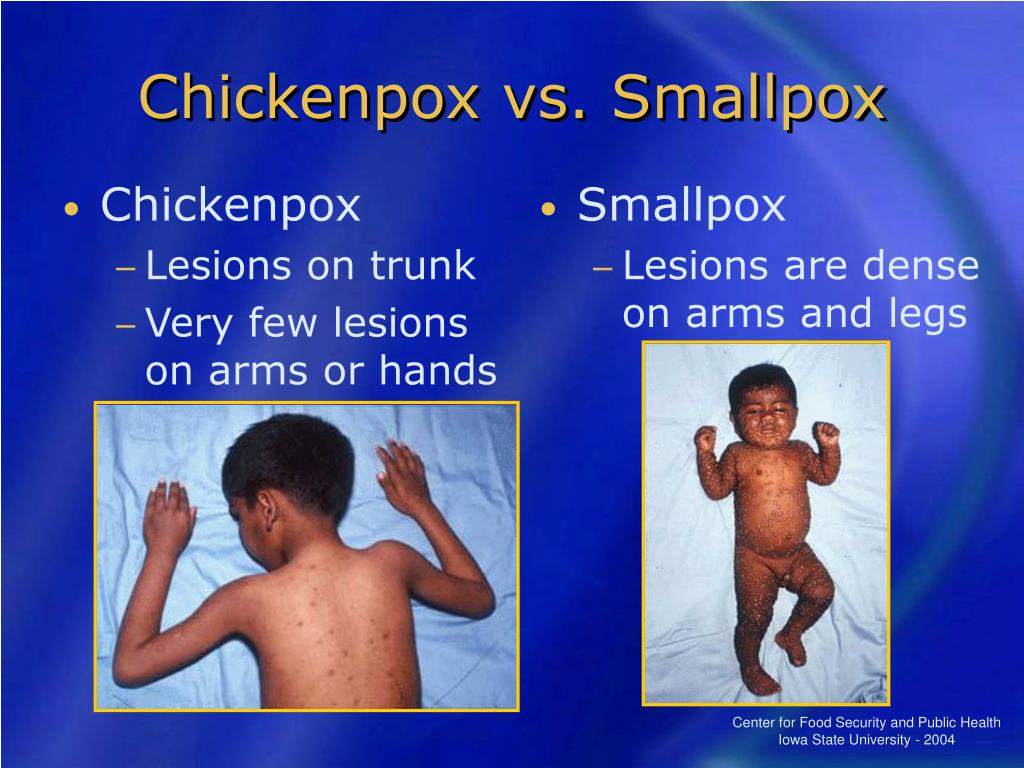 Chickenpox vs. Smallpox

• Chickenpox
– Lesions on trunk
– Very few lesions on arms or hands

• Smallpox
– Lesions are dense on arms and legs

Center for Food Security and Public Health
Iowa State University - 2004